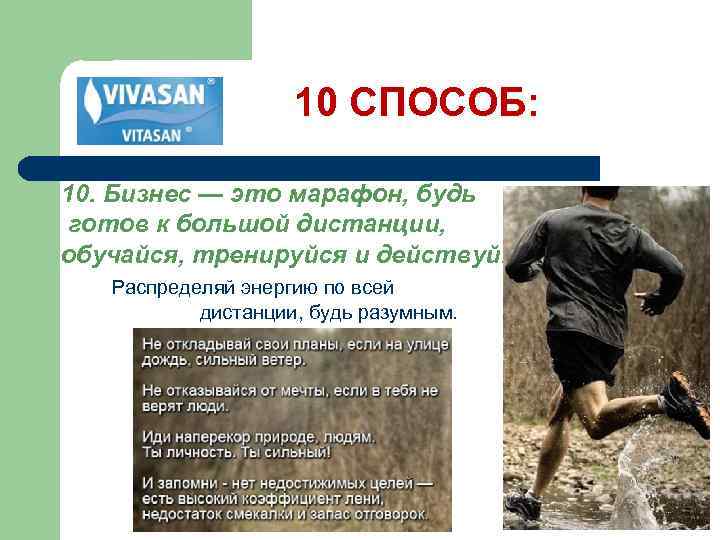 VIVASAN®
VITASAN®

10 СПОСОБ:

10. Бизнес — это марафон, будь готов к большой дистанции, обучайся, тренируйся и действуй.

Распределяй энергию по всей дистанции, будь разумным.

Не откладывай свои планы, если на улице дождь, сильный ветер.

Не отказывайся от мечты, если в тебя не верят люди.

Иди наперекор природе, людям. Ты личность. Ты сильный!

И запомни - нет недостижимых целей — есть высокий коэффициент лени, недостаток смекалки и запас отговорок.